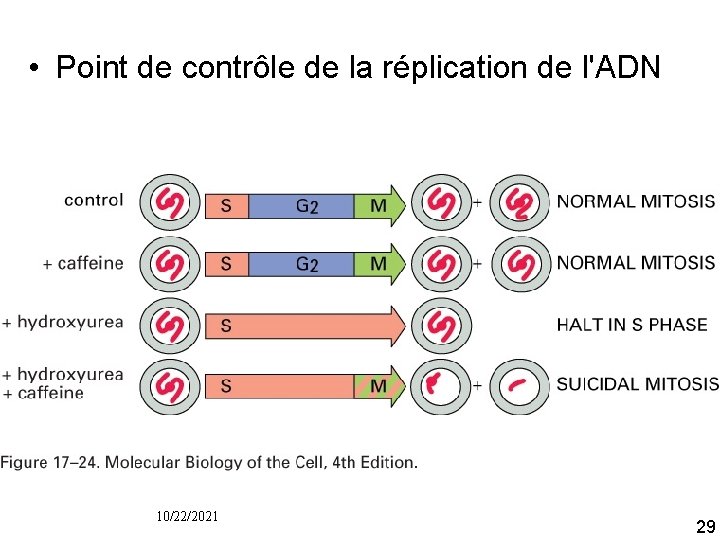 • Point de contrôle de la réplication de l'ADN

control S $G_2$ M + NORMAL MITOSIS

+ caffeine S $G_2$ M + NORMAL MITOSIS

+ hydroxyurea S HALT IN S PHASE

+ hydroxyurea + caffeine S M + SUICIDAL MITOSIS

Figure 17–24. Molecular Biology of the Cell, 4th Edition.

10/22/2021

29